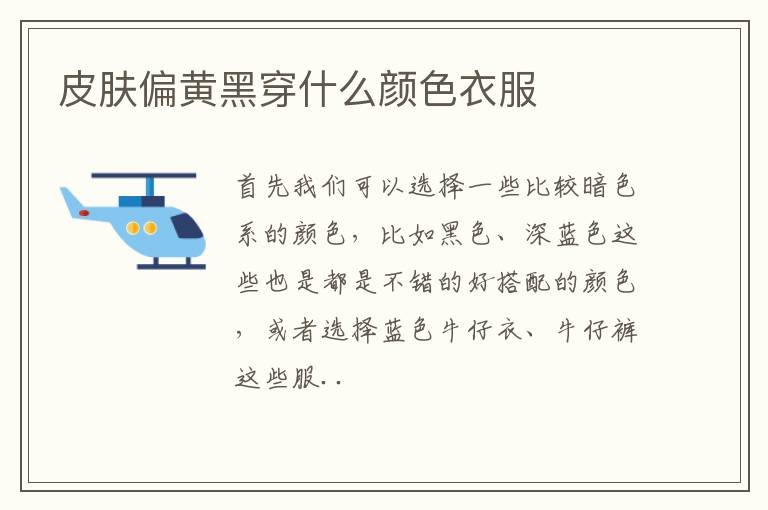 皮肤偏黄黑穿什么颜色衣服

首先我们可以选择一些比较暗色系的颜色，比如黑色、深蓝色这些也是都是不错的好搭配的颜色，或者选择蓝色牛仔衣、牛仔裤这些服..